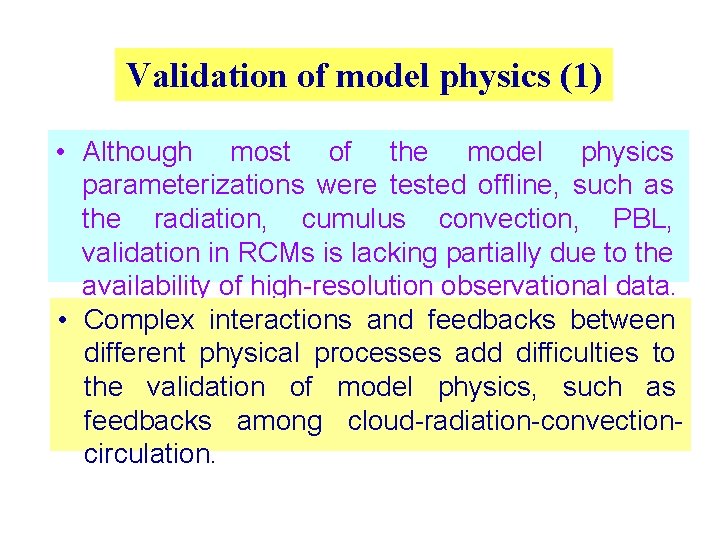 Validation of model physics (1)

• Although most of the model physics parameterizations were tested offline, such as the radiation, cumulus convection, PBL, validation in RCMs is lacking partially due to the availability of high-resolution observational data.

• Complex interactions and feedbacks between different physical processes add difficulties to the validation of model physics, such as feedbacks among cloud-radiation-convection-circulation.